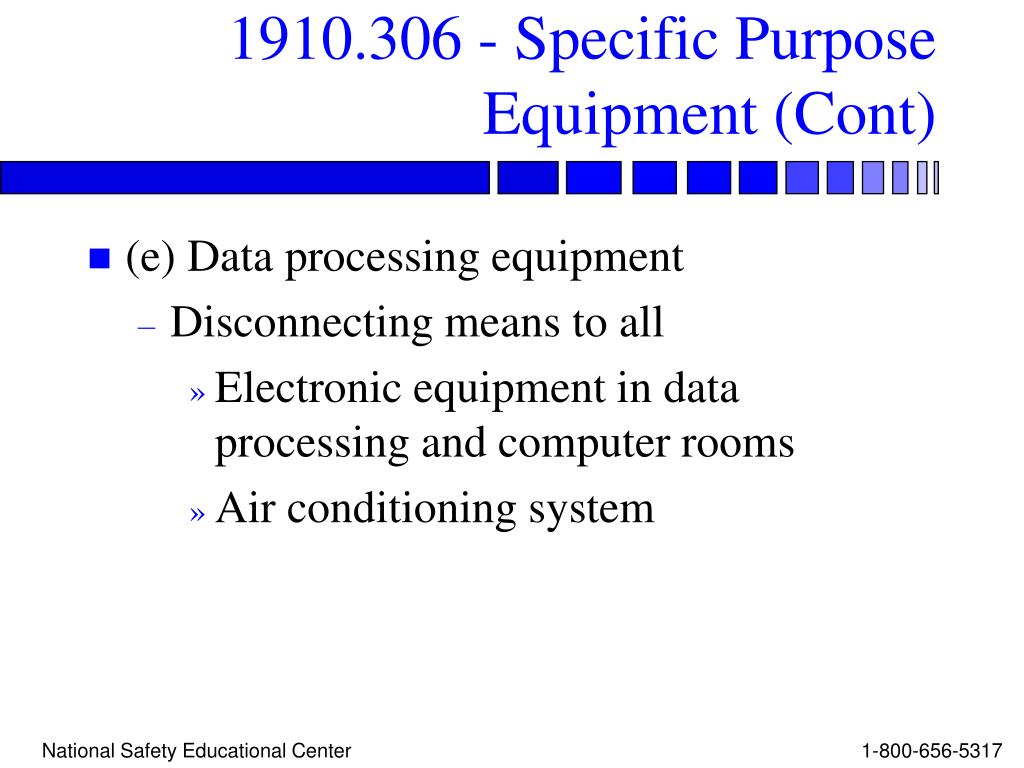 1910.306 - Specific Purpose Equipment (Cont)

■ (e) Data processing equipment
– Disconnecting means to all
» Electronic equipment in data processing and computer rooms
» Air conditioning system

National Safety Educational Center

1-800-656-5317